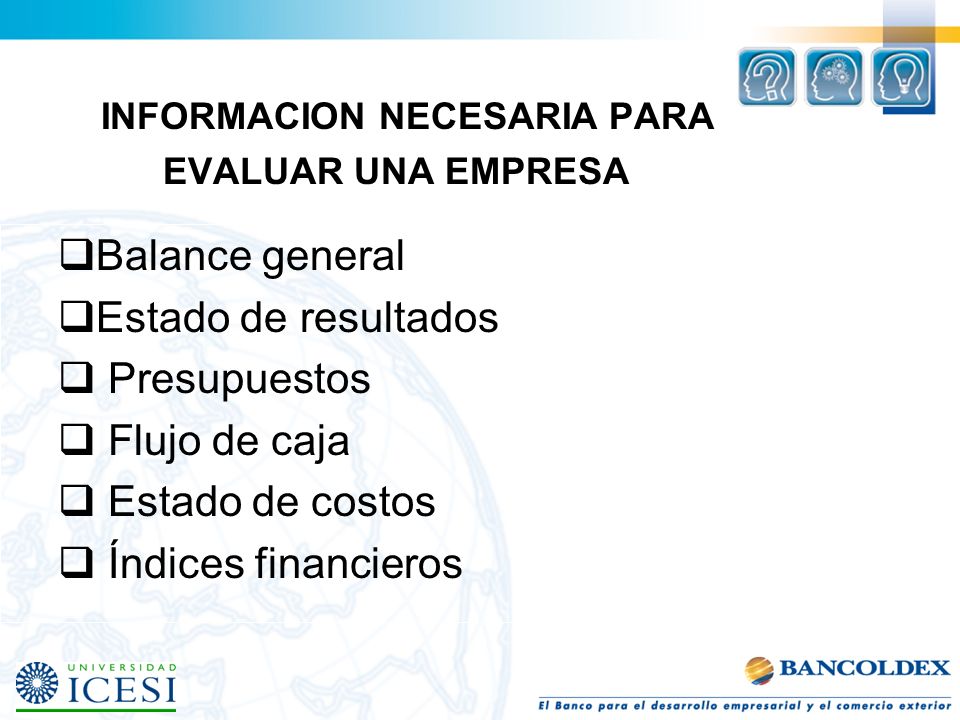 INFORMACION NECESARIA PARA EVALUAR UNA EMPRESA

❑Balance general
❑Estado de resultados
❑ Presupuestos
❑ Flujo de caja
❑ Estado de costos
❑ Índices financieros

UNIVERSIDAD ICESI

BANCOLDEX
El Banco para el desarrollo empresarial y el comercio exterior